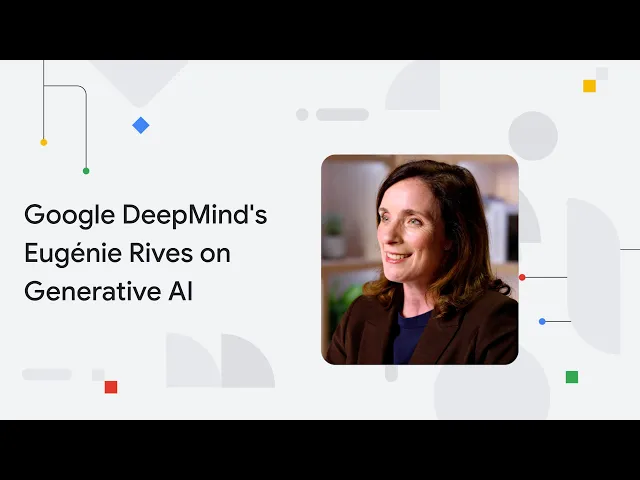 Google DeepMind's Eugénie Rives on Generative AI